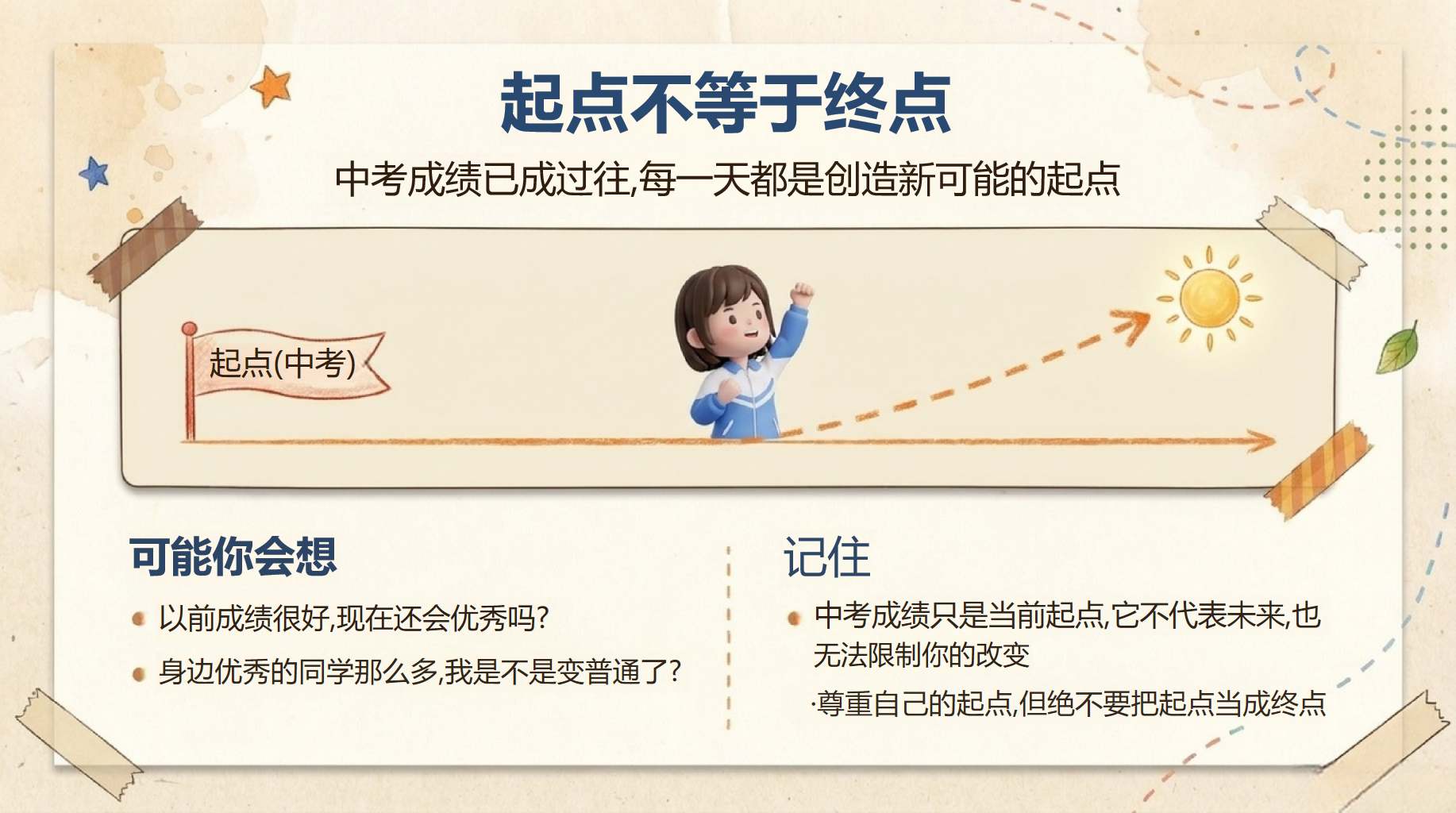 起点不等于终点

中考成绩已成过往,每一天都是创造新可能的起点

起点(中考)

可能你会想

以前成绩很好,现在还会优秀吗?

身边优秀的同学那么多,我是不是变普通了?

记住

中考成绩只是当前起点,它不代表未来,也无法限制你的改变

·尊重自己的起点,但绝不要把起点当成终点